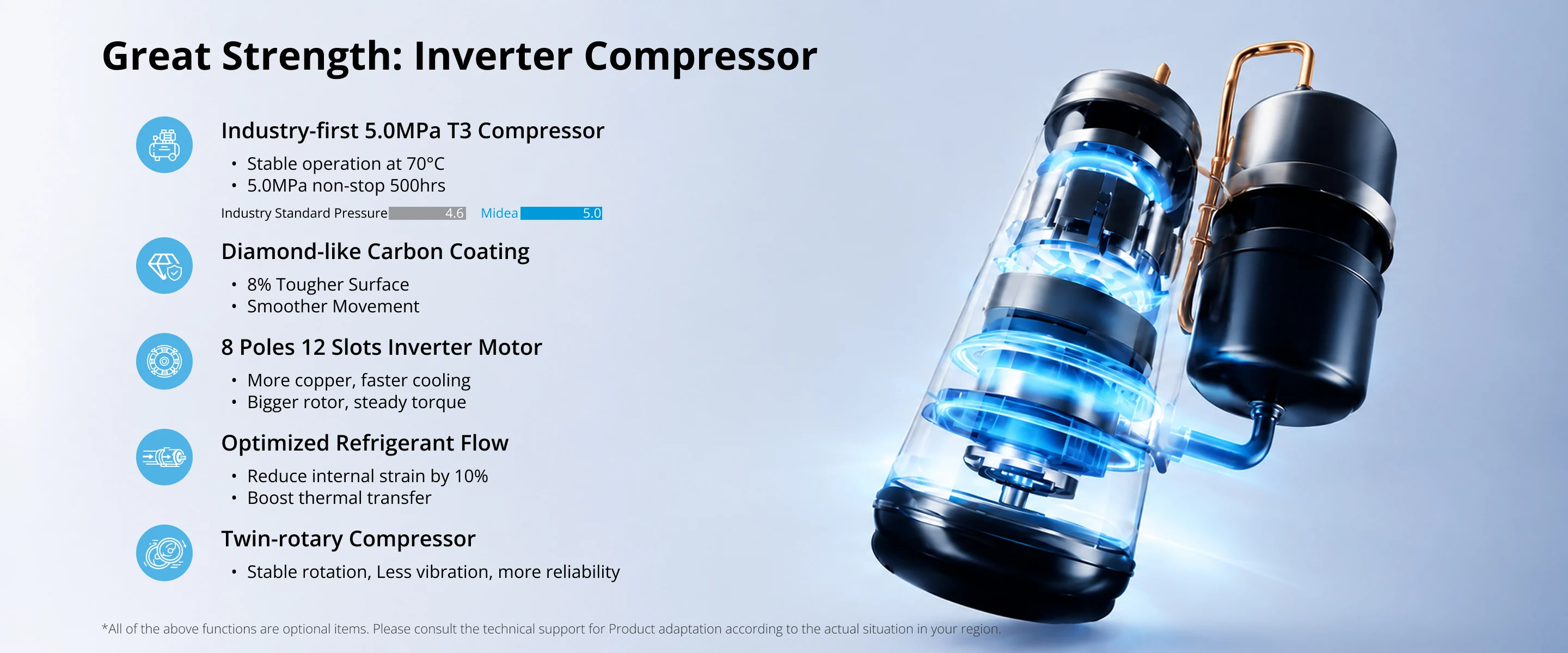 Great Strength: Inverter Compressor

Industry-first 5.0MPa T3 Compressor

• Stable operation at 70°C
• 5.0MPa non-stop 500hrs

Industry Standard Pressure 4.6 Midea 5.0

Diamond-like Carbon Coating

• 8% Tougher Surface
• Smoother Movement

8 Poles 12 Slots Inverter Motor

• More copper, faster cooling
• Bigger rotor, steady torque

Optimized Refrigerant Flow

• Reduce internal strain by 10%
• Boost thermal transfer

Twin-rotary Compressor

• Stable rotation, Less vibration, more reliability

*All of the above functions are optional items. Please consult the technical support for Product adaptation according to the actual situation in your region.